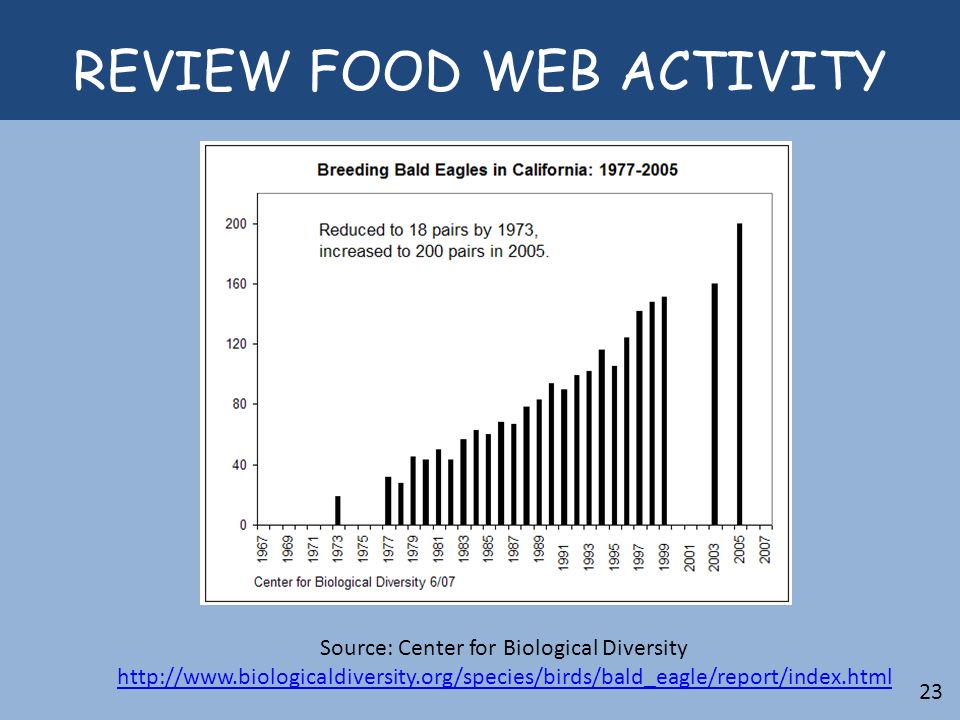 REVIEW FOOD WEB ACTIVITY

Breeding Bald Eagles in California: 1977-2005

Reduced to 18 pairs by 1973, increased to 200 pairs in 2005.

200
160
120
80
40
0

1967 1969 1971 1973 1975 1977 1979 1981 1983 1985 1987 1989 1991 1993 1995 1997 1999 2001 2003 2005 2007

Center for Biological Diversity 6/07

Source: Center for Biological Diversity
http://www.biologicaldiversity.org/species/birds/bald_eagle/report/index.html

23